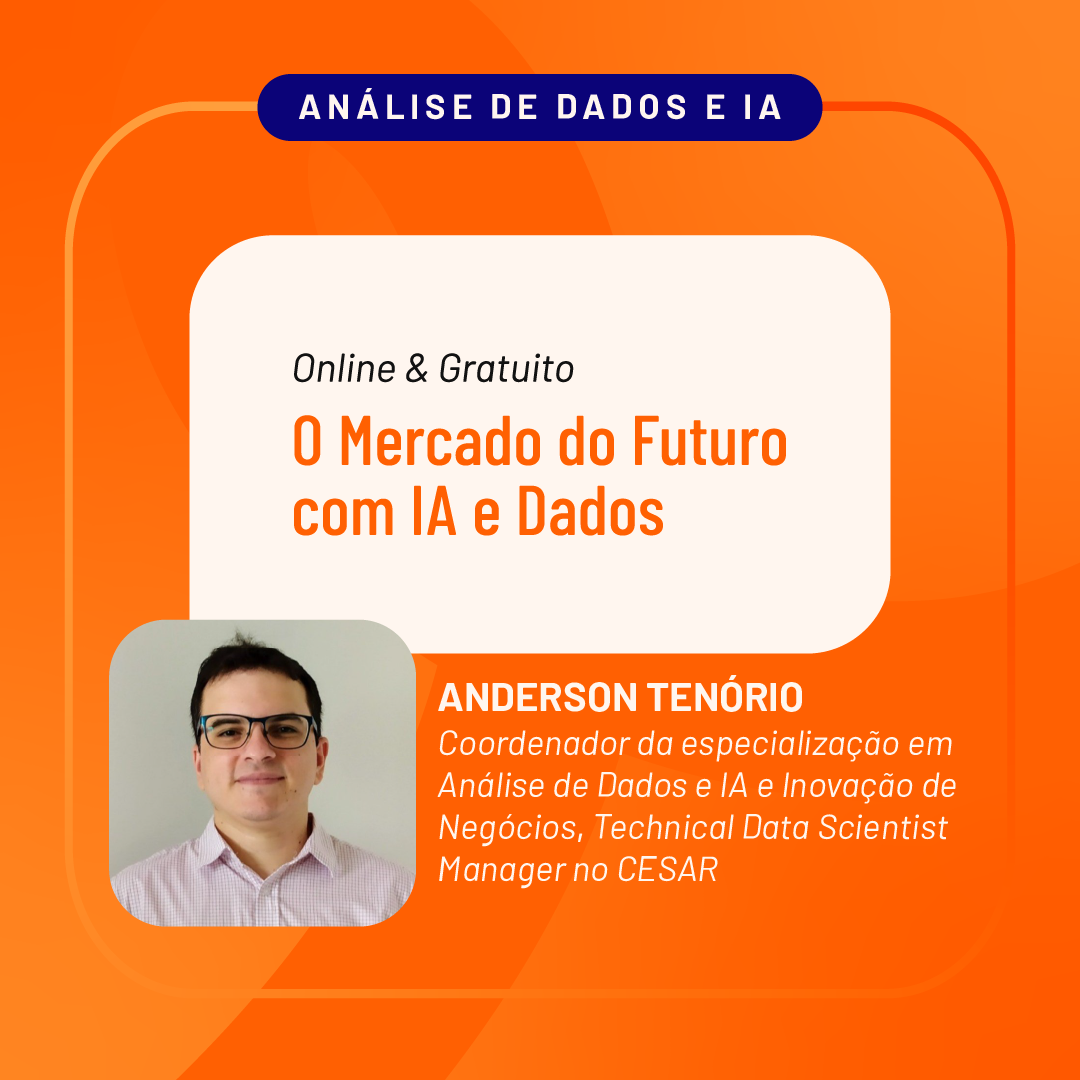 ANÁLISE DE DADOS E IA

Online & Gratuito

O Mercado do Futuro com IA e Dados

ANDERSON TENÓRIO

Coordenador da especialização em Análise de Dados e IA e Inovação de Negócios, Technical Data Scientist Manager no CESAR